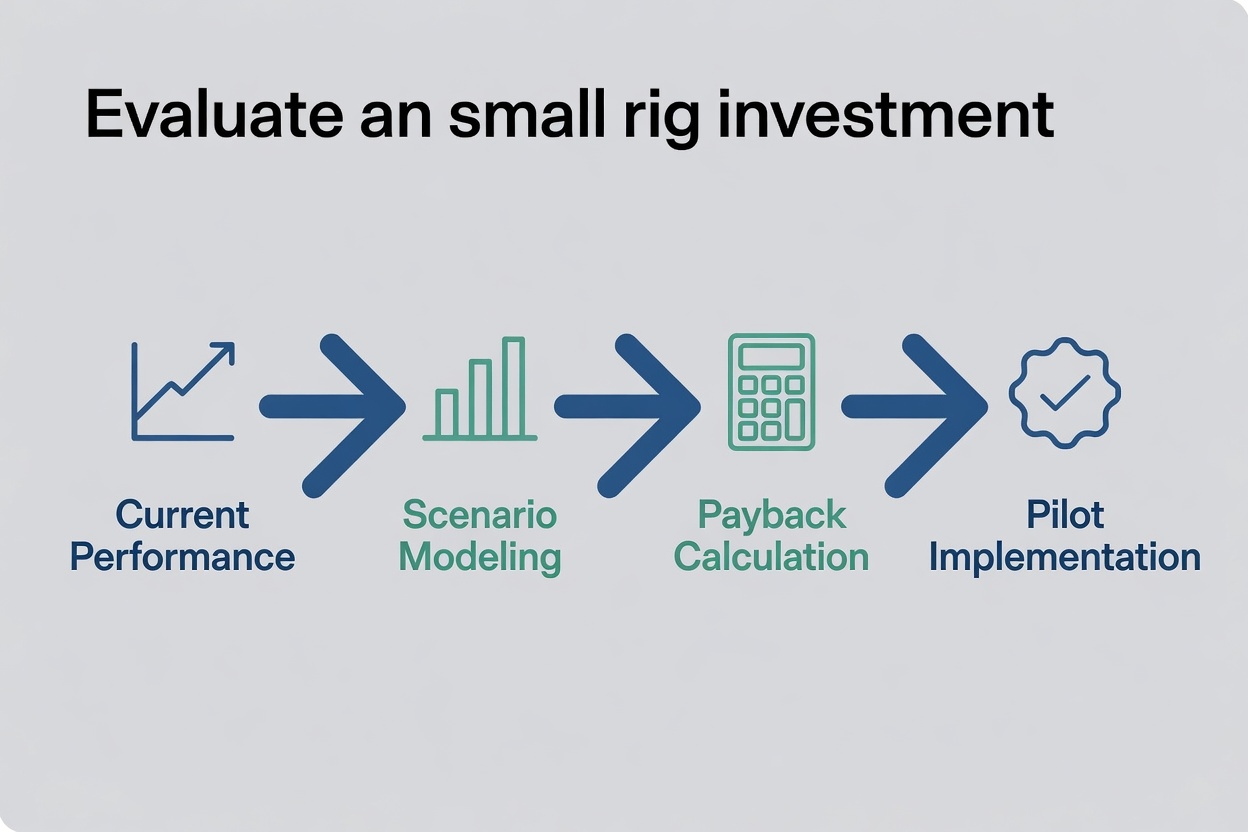 Evaluate an small rig investment

Current Performance

Scenario Modeling

Payback Calculation

Pilot Implementation